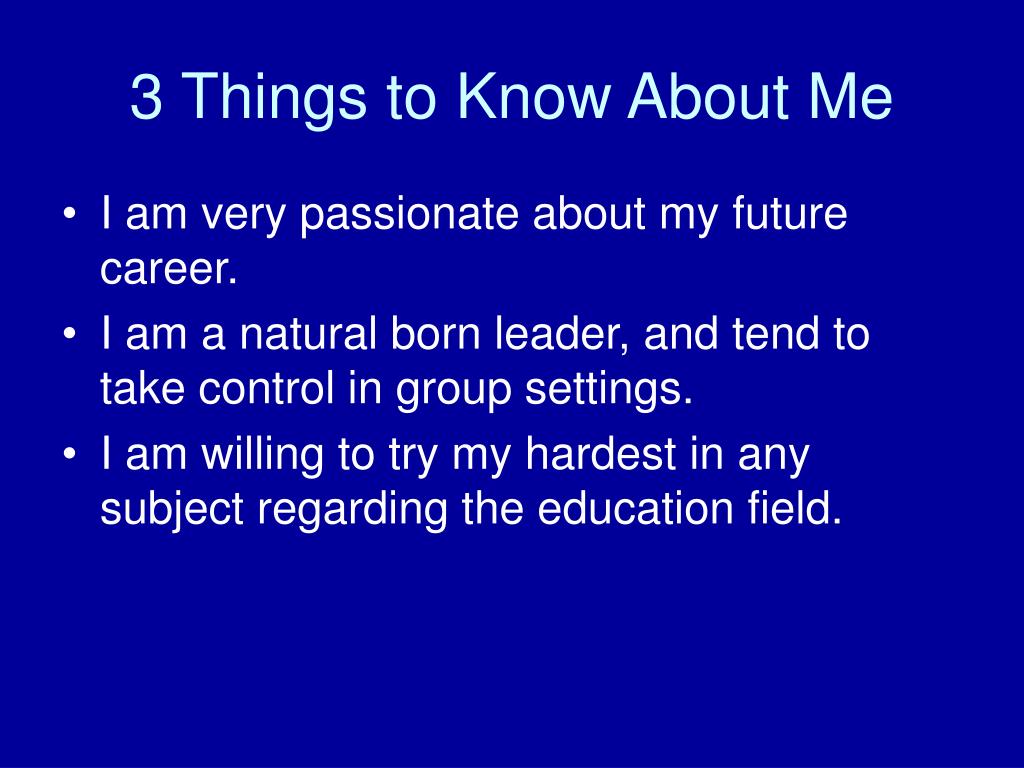 3 Things to Know About Me

• I am very passionate about my future career.
• I am a natural born leader, and tend to take control in group settings.
• I am willing to try my hardest in any subject regarding the education field.